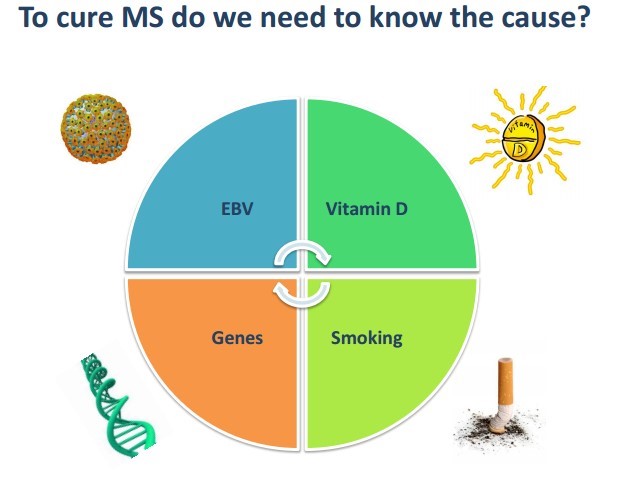 To cure MS do we need to know the cause?

Vitamin D

EBV

Vitamin D

Genes

Smoking